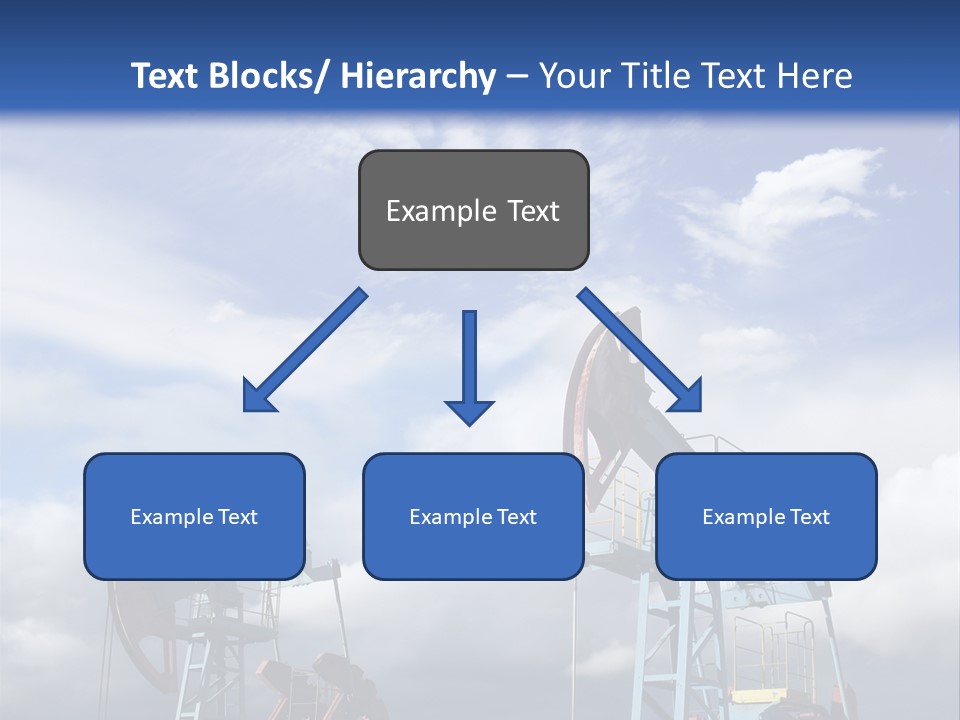 Text Blocks/ Hierarchy – Your Title Text Here

Example Text

Example Text

Example Text

Example Text